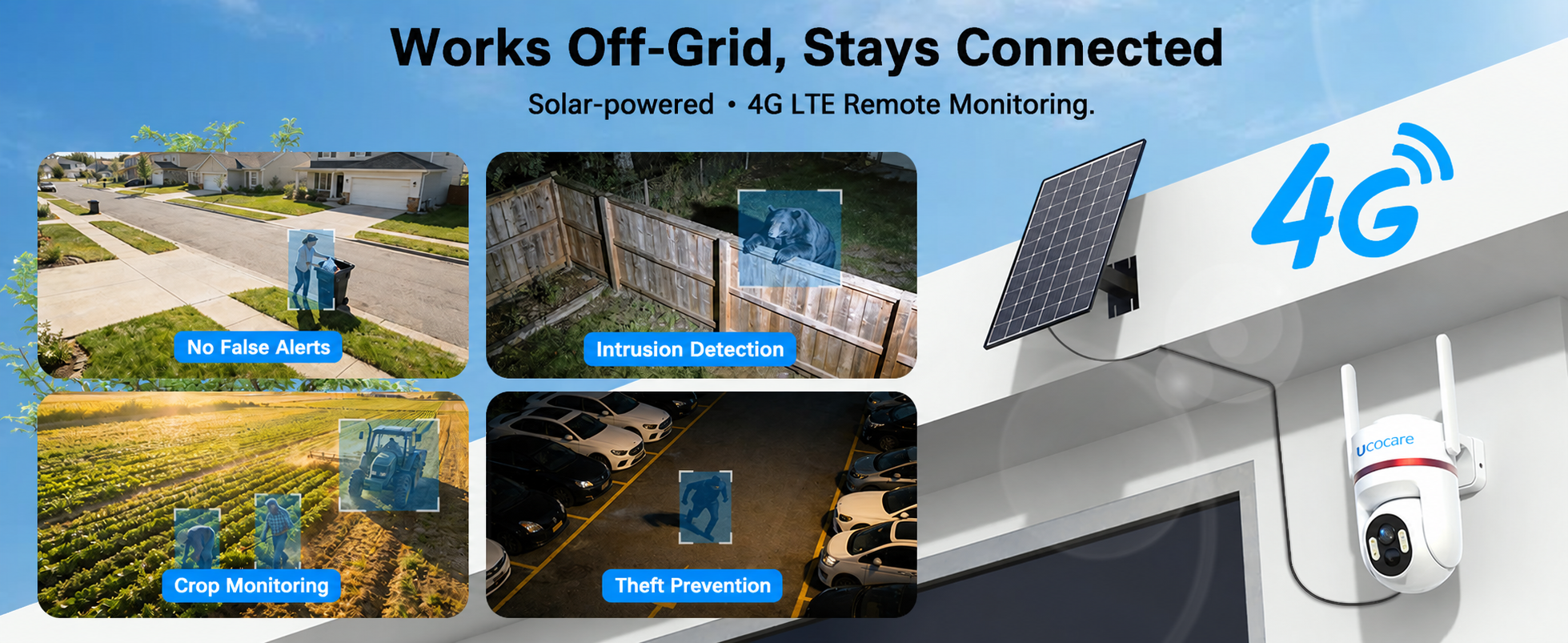 Works Off-Grid, Stays Connected

Solar-powered • 4G LTE Remote Monitoring.

No False Alerts

Intrusion Detection

Crop Monitoring

Theft Prevention

4G

ucocare